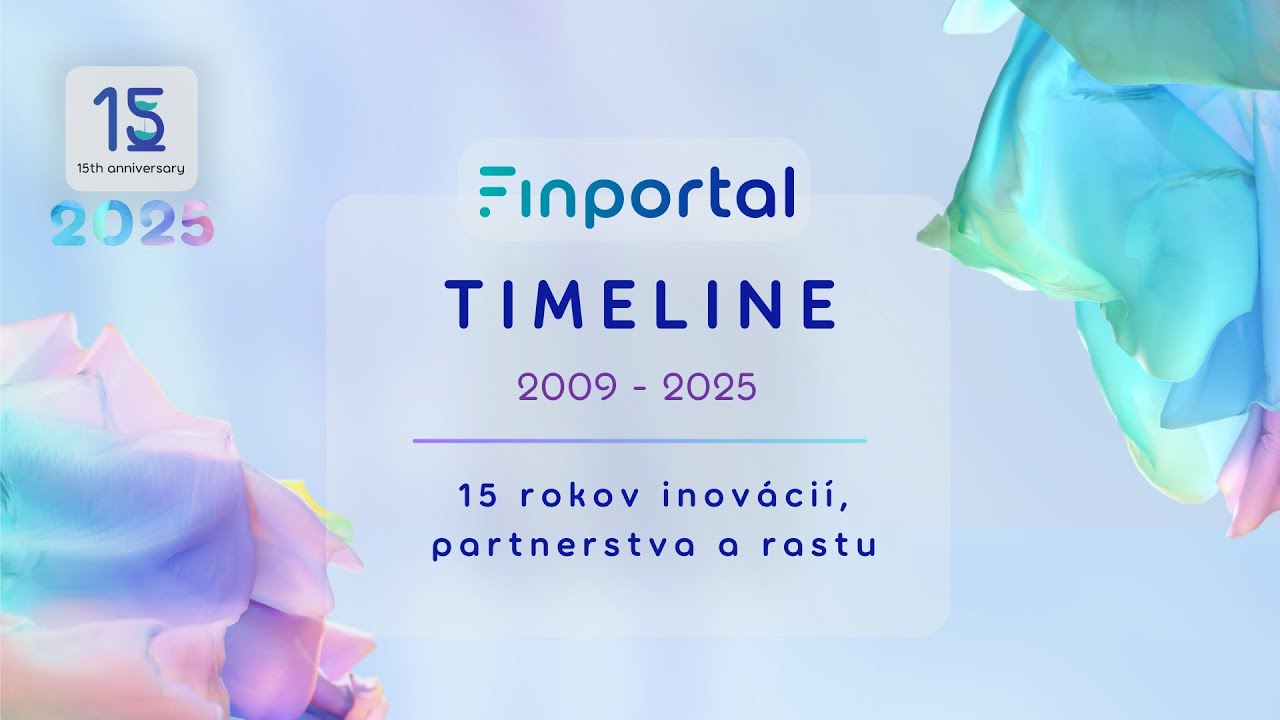 15
15th anniversary
2025

Finportal

TIMELINE

2009 - 2025

15 rokov inovácií, partnerstva a rastu